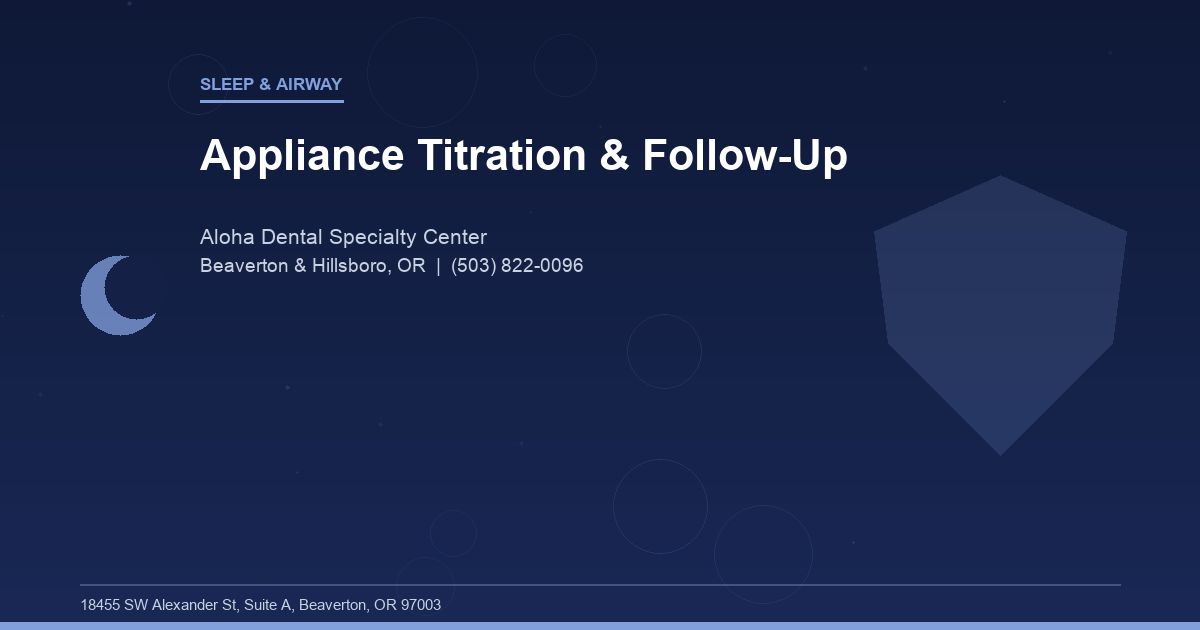 SLEEP & AIRWAY

Appliance Titration & Follow-Up

Aloha Dental Specialty Center
Beaverton & Hillsboro, OR | (503) 822-0096

18455 SW Alexander St, Suite A, Beaverton, OR 97003